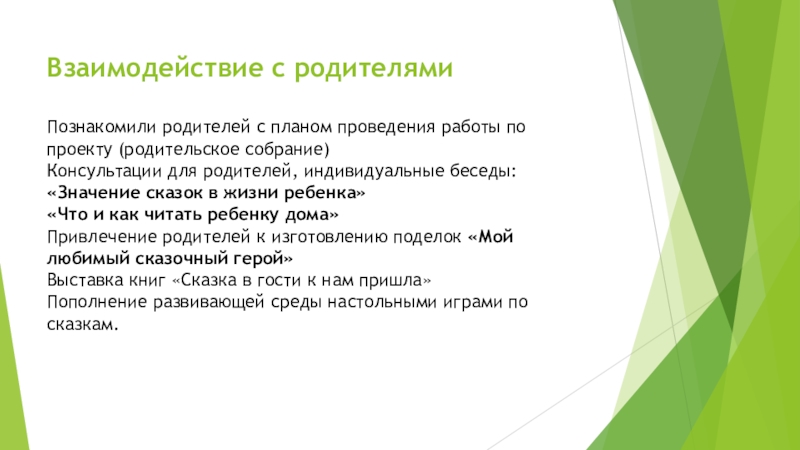 Взаимодействие с родителями

Познакомили родителей с планом проведения работы по проекту (родительское собрание)
Консультации для родителей, индивидуальные беседы:
«Значение сказок в жизни ребенка»
«Что и как читать ребенку дома»
Привлечение родителей к изготовлению поделок «Мой любимый сказочный герой»
Выставка книг «Сказка в гости к нам пришла»
Пополнение развивающей среды настольными играми по сказкам.